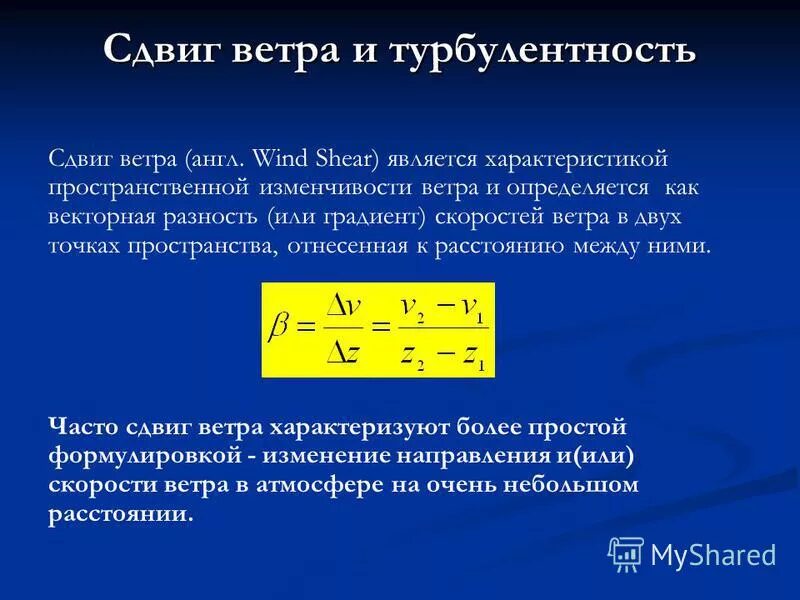 Сдвиг ветра и турбулентность

Сдвиг ветра (англ. Wind Shear) является характеристикой пространственной изменчивости ветра и определяется как векторная разность (или градиент) скоростей ветра в двух точках пространства, отнесенная к расстоянию между ними.

$\beta = \frac{\Delta v}{\Delta z} = \frac{v_2 - v_1}{z_2 - z_1}$

Часто сдвиг ветра характеризуют более простой формулировкой - изменение направления и(или) скорости ветра в атмосфере на очень небольшом расстоянии.

MyShared